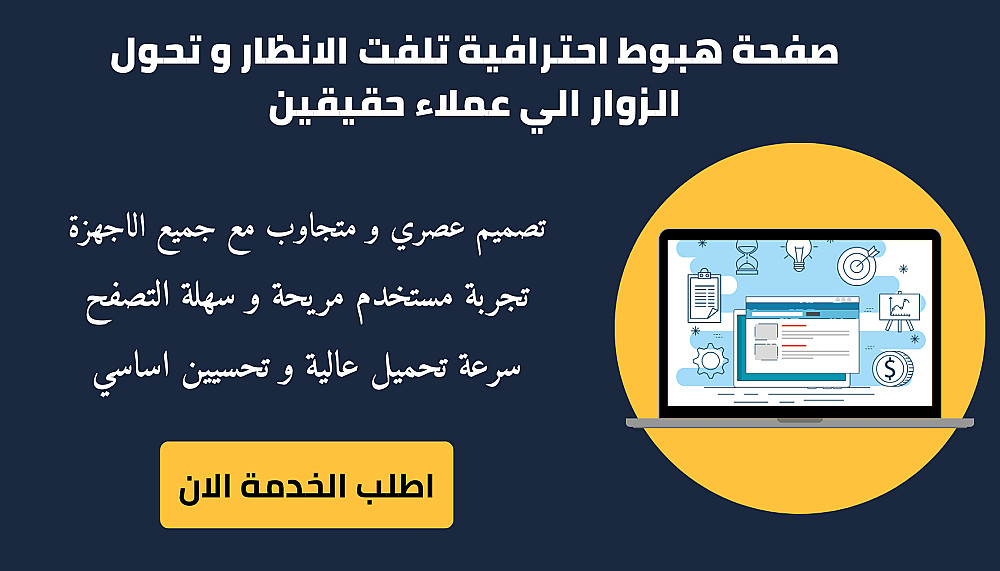 صفحة هبوط احترافية تلفت الانظار و تحول الزوار الي عملاء حقيقين

تصميم عصري و متجاوب مع جميع الاجهزة
تجربة مستخدم مريحة و سهلة التصفح
سرعة تحميل عالية و تحسيين اساسي

اطلب الخدمة الان